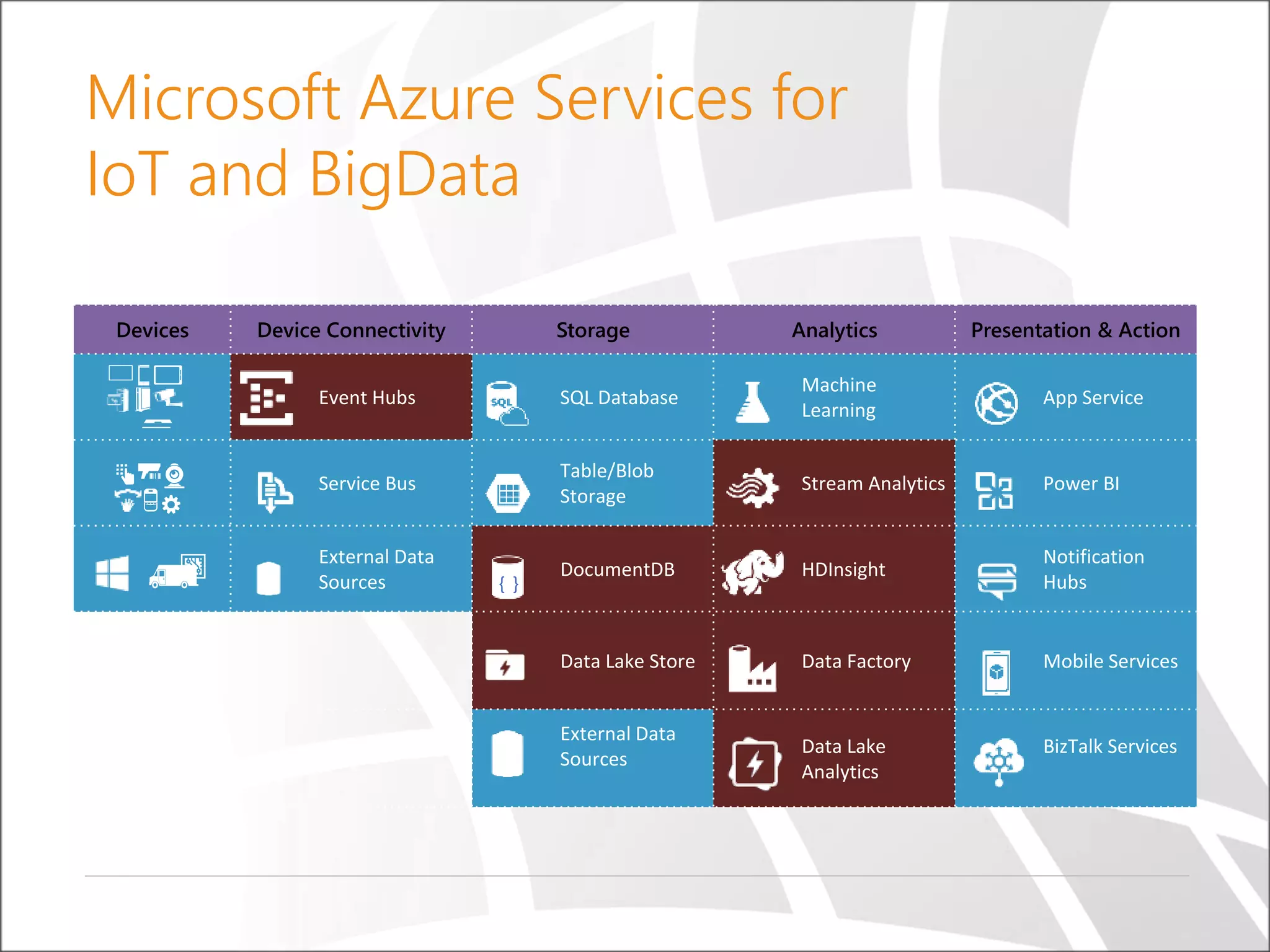 Microsoft Azure Services for IoT and BigData

| Devices | Device Connectivity | Storage | Analytics | Presentation & Action |
|---|---|---|---|---|
| | Event Hubs | SQL Database | Machine Learning | App Service |
| | Service Bus | Table/Blob Storage | Stream Analytics | Power BI |
| | External Data Sources | DocumentDB | HDInsight | Notification Hubs |
| | | Data Lake Store | Data Factory | Mobile Services |
| | | External Data Sources | Data Lake Analytics | BizTalk Services |